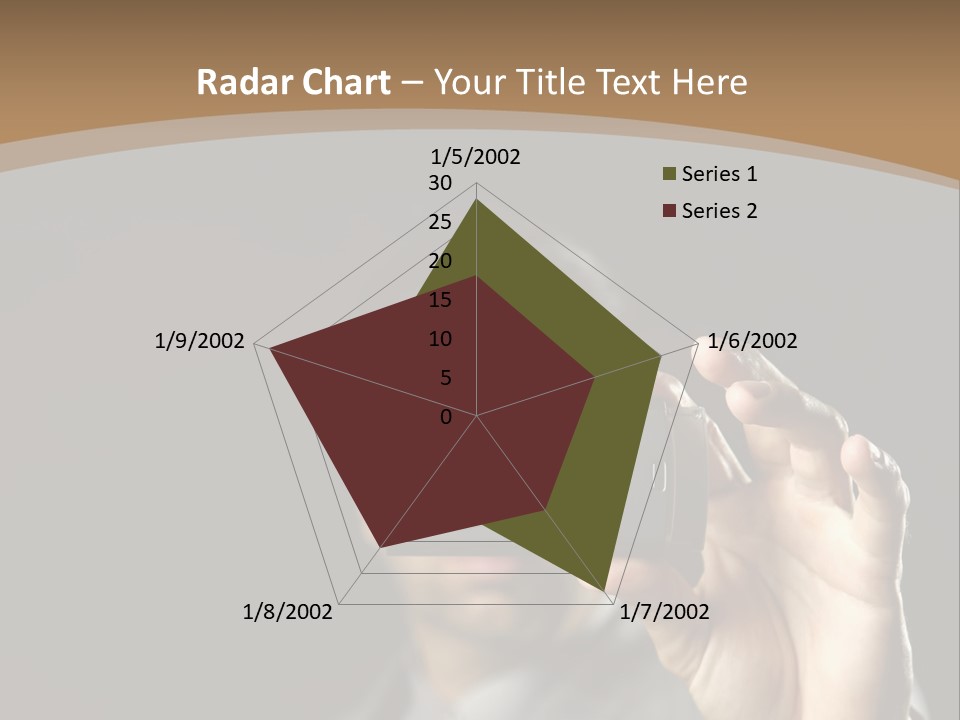 Radar Chart – Your Title Text Here

1/5/2002
30
25
20
15
10
5
0
1/6/2002
1/7/2002
1/8/2002
1/9/2002

Series 1
Series 2